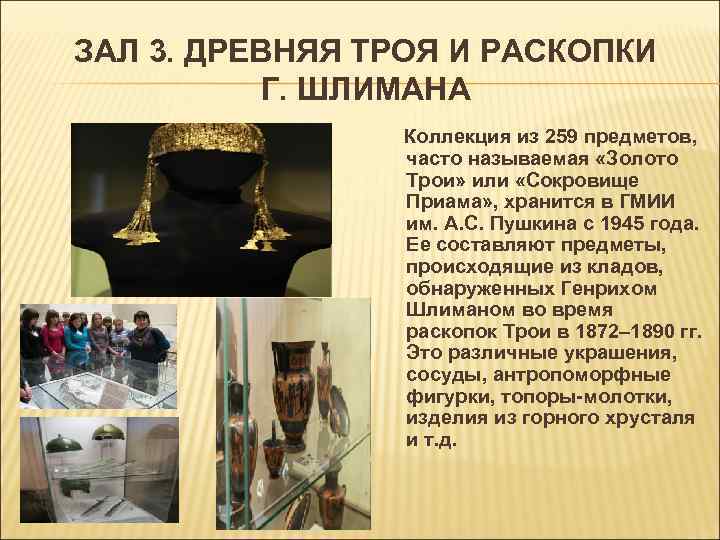 ЗАЛ 3. ДРЕВНЯЯ ТРОЯ И РАСКОПКИ Г. ШЛИМАНА

Коллекция из 259 предметов, часто называемая «Золото Трои» или «Сокровище Приама», хранится в ГМИИ им. А.С. Пушкина с 1945 года. Ее составляют предметы, происходящие из кладов, обнаруженных Генрихом Шлиманом во время раскопок Трои в 1872–1890 гг. Это различные украшения, сосуды, антропоморфные фигурки, топоры-молотки, изделия из горного хрусталя и т.д.